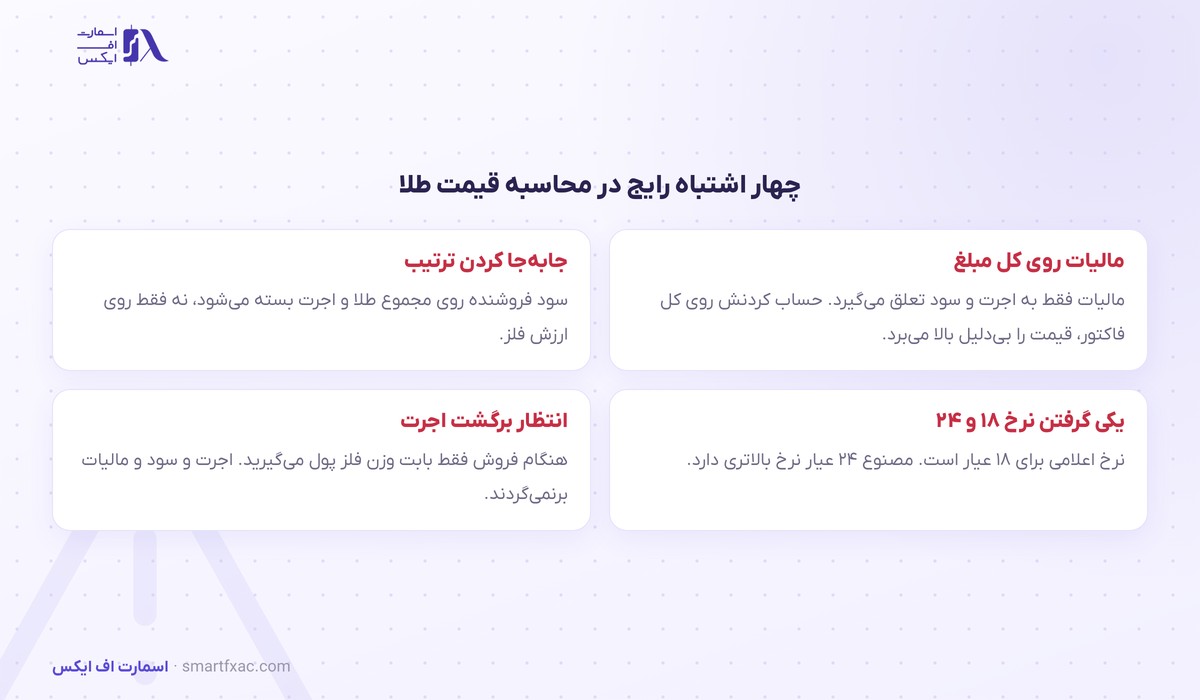 اسمارت
اف
ایکس

چهار اشتباه رایج در محاسبه قیمت طلا

مالیات روی کل مبلغ
مالیات فقط به اجرت و سود تعلق می‌گیرد. حساب کردنش روی کل فاکتور، قیمت را بی‌دلیل بالا می‌برد.

جابه‌جا کردن ترتیب
سود فروشنده روی مجموع طلا و اجرت بسته می‌شود، نه فقط روی ارزش فلز.

یکی گرفتن نرخ ۱۸ و ۲۴
نرخ اعلامی برای ۱۸ عیار است. مصنوع ۲۴ عیار نرخ بالاتری دارد.

انتظار برگشت اجرت
هنگام فروش فقط بابت وزن فلز پول می‌گیرید. اجرت و سود و مالیات برنمی‌گردند.

اسمارت اف ایکس · smartfxac.com